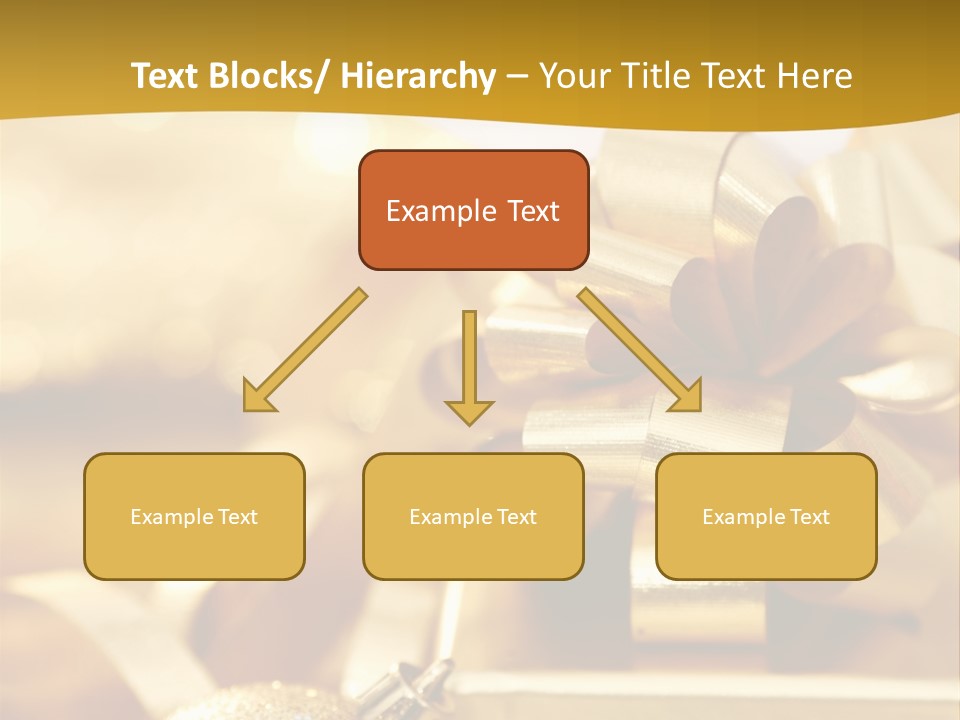 Text Blocks/ Hierarchy – Your Title Text Here

Example Text

Example Text

Example Text

Example Text